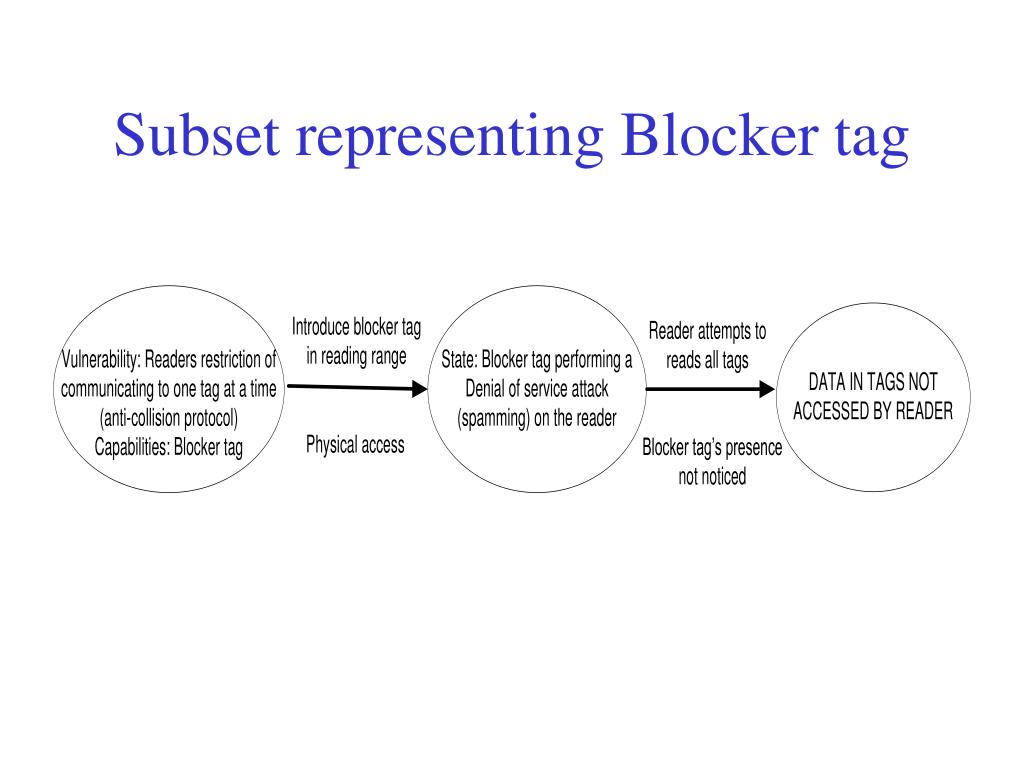 Subset representing Blocker tag

Vulnerability: Readers restriction of communicating to one tag at a time (anti-collision protocol)
Capabilities: Blocker tag

Introduce blocker tag in reading range

Physical access

State: Blocker tag performing a Denial of service attack (spamming) on the reader

Reader attempts to reads all tags

Blocker tag's presence not noticed

DATA IN TAGS NOT ACCESSED BY READER